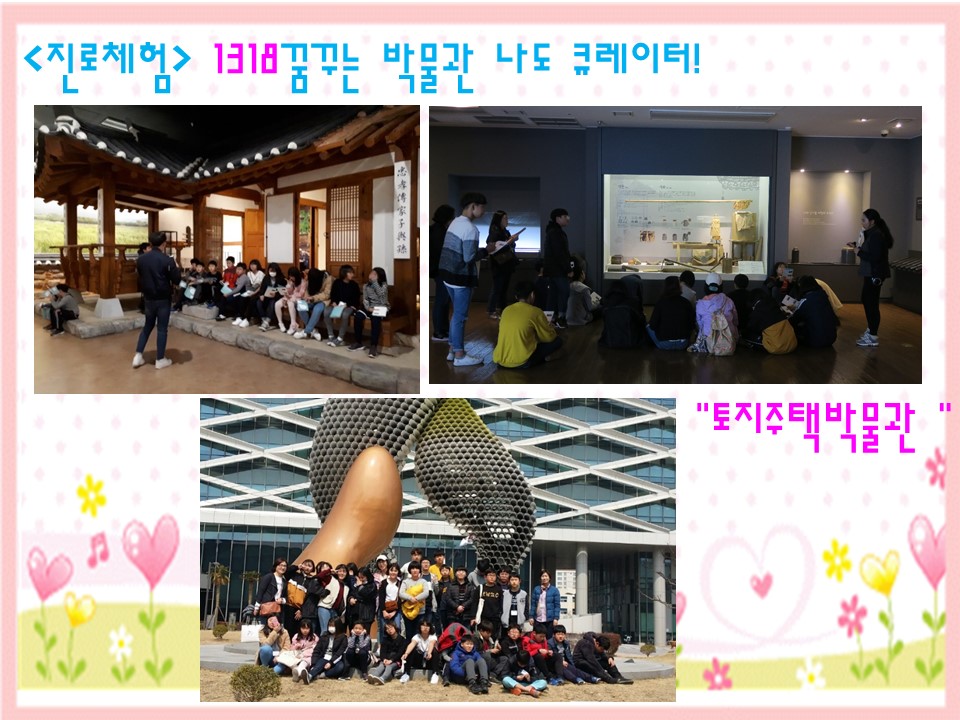 <진로체험> 1318꿈꾸는 박물관 나도 큐레이터!

"토지주택박물관 "